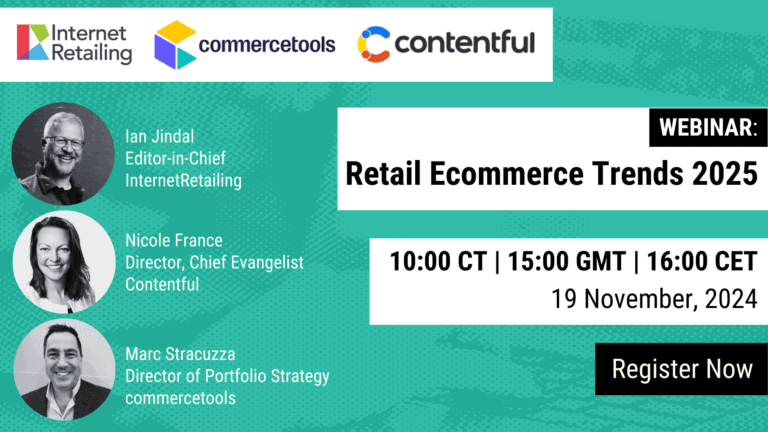 Internet Retailing

commercetools

contentful

Ian Jindal
Editor-in-Chief
InternetRetailing

Nicole France
Director, Chief Evangelist
Contentful

Marc Stracuzza
Director of Portfolio Strategy
commercetools

WEBINAR:

Retail Ecommerce Trends 2025

10:00 CT | 15:00 GMT | 16:00 CET
19 November, 2024

Register Now